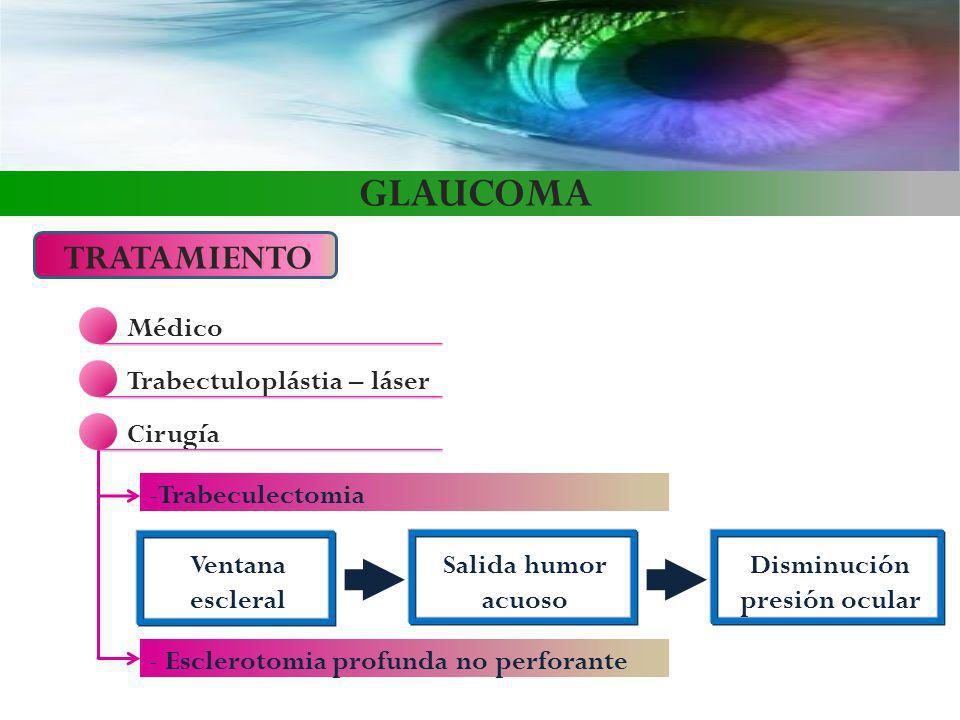 GLAUCOMA

TRATAMIENTO

Médico

Trabectuloplástia – láser

Cirugía

-Trabeculectomia

Ventana escleral

Salida humor acuoso

Disminución presión ocular

- Esclerotomia profunda no perforante